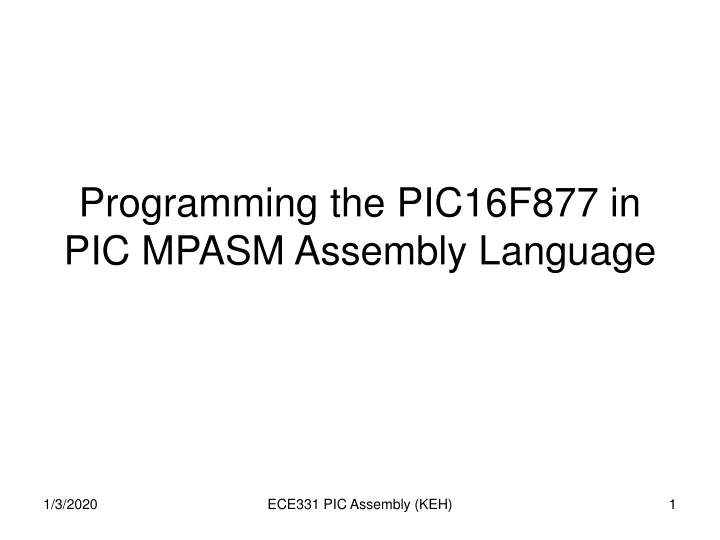 Programming the PIC16F877 in PIC MPASM Assembly Language

1/3/2020

ECE331 PIC Assembly (KEH)

1